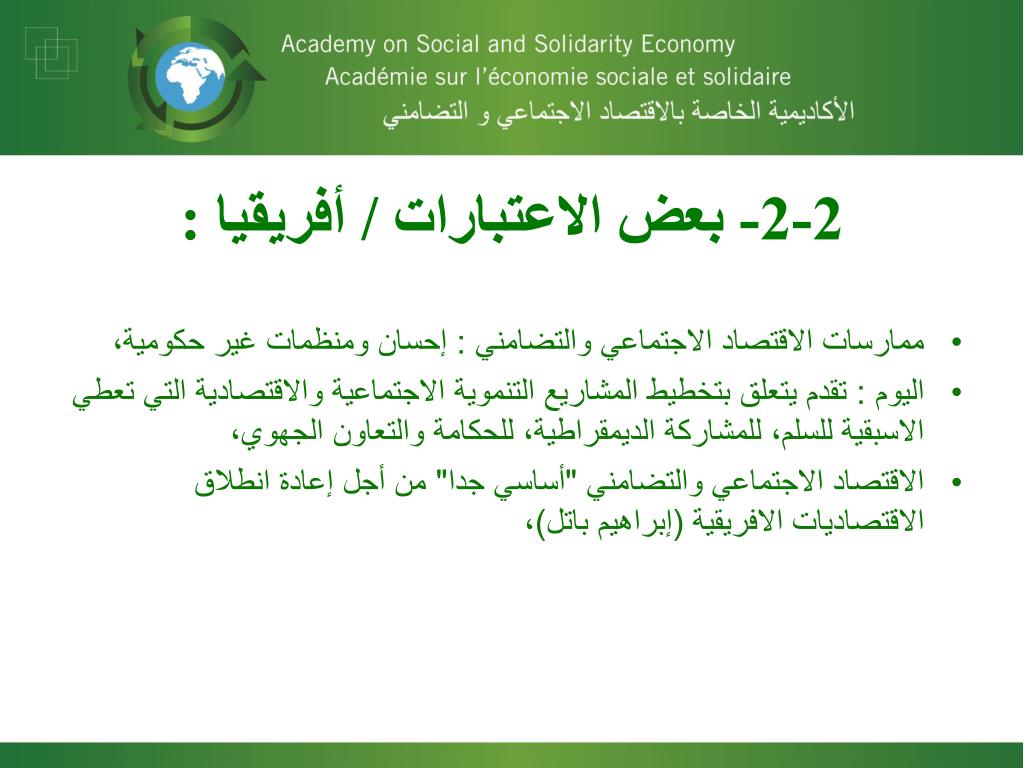 Academy on Social and Solidarity Economy
Académie sur l'économie sociale et solidaire
الأكاديمية الخاصة بالاقتصاد الاجتماعي و التضامني

2-2- بعض الاعتبارات / أفريقيا :

• ممارسات الاقتصاد الاجتماعي والتضامني : إحسان ومنظمات غير حكومية،

• اليوم : تقدم يتعلق بتخطيط المشاريع التنموية الاجتماعية والاقتصادية التي تعطي الاسبقية للسلم، للمشاركة الديمقراطية، للحكامة والتعاون الجهوي،

• الاقتصاد الاجتماعي والتضامني "أساسي جدا" من أجل إعادة انطلاق الاقتصاديات الافريقية (إبراهيم باتل)،